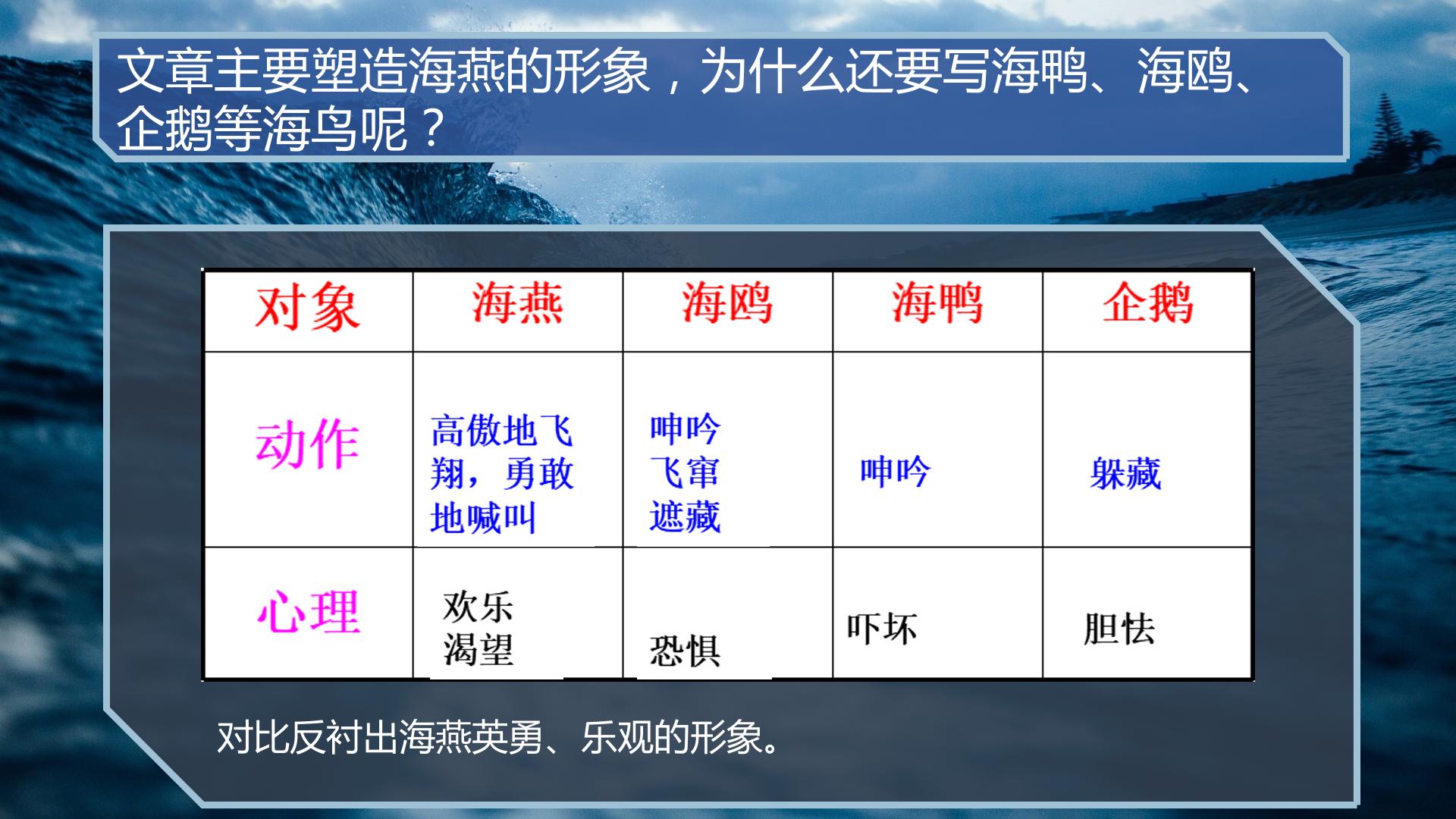 文章主要塑造海燕的形象，为什么还要写海鸭、海鸥、企鹅等海鸟呢？

| 对象 | 海燕 | 海鸥 | 海鸭 | 企鹅 |
|---|---|---|---|---|
| 动作 | 高傲地飞翔，勇敢地喊叫 | 呻吟 飞窜 遮藏 | 呻吟 | 躲藏 |
| 心理 | 欢乐 渴望 | 恐惧 | 吓坏 | 胆怯 |

对比反衬出海燕英勇、乐观的形象。